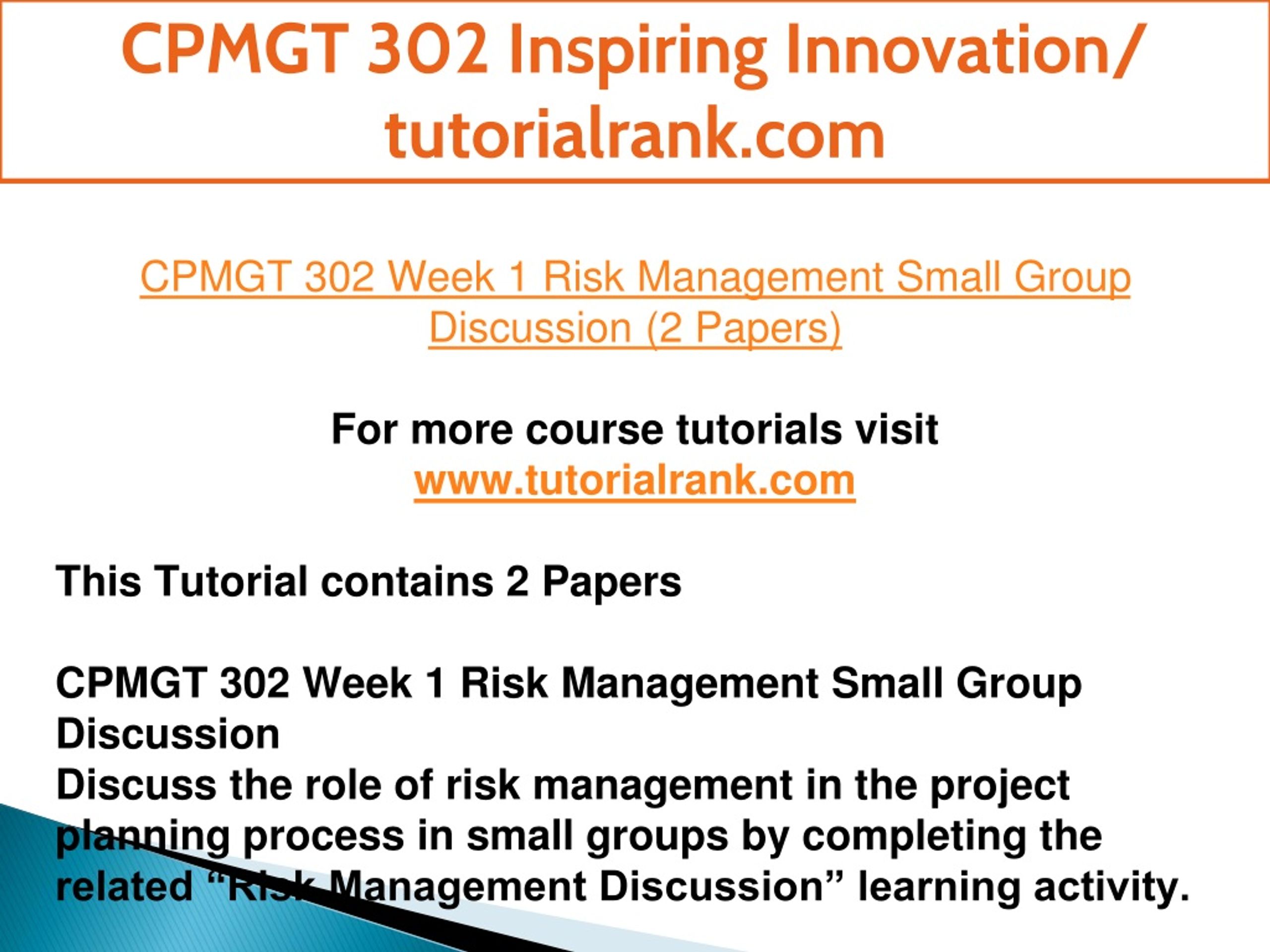 CPMGT 302 Inspiring Innovation/ tutorialrank.com

CPMGT 302 Week 1 Risk Management Small Group Discussion (2 Papers)

For more course tutorials visit
www.tutorialrank.com

This Tutorial contains 2 Papers

CPMGT 302 Week 1 Risk Management Small Group Discussion
Discuss the role of risk management in the project planning process in small groups by completing the related “Risk Management Discussion” learning activity.